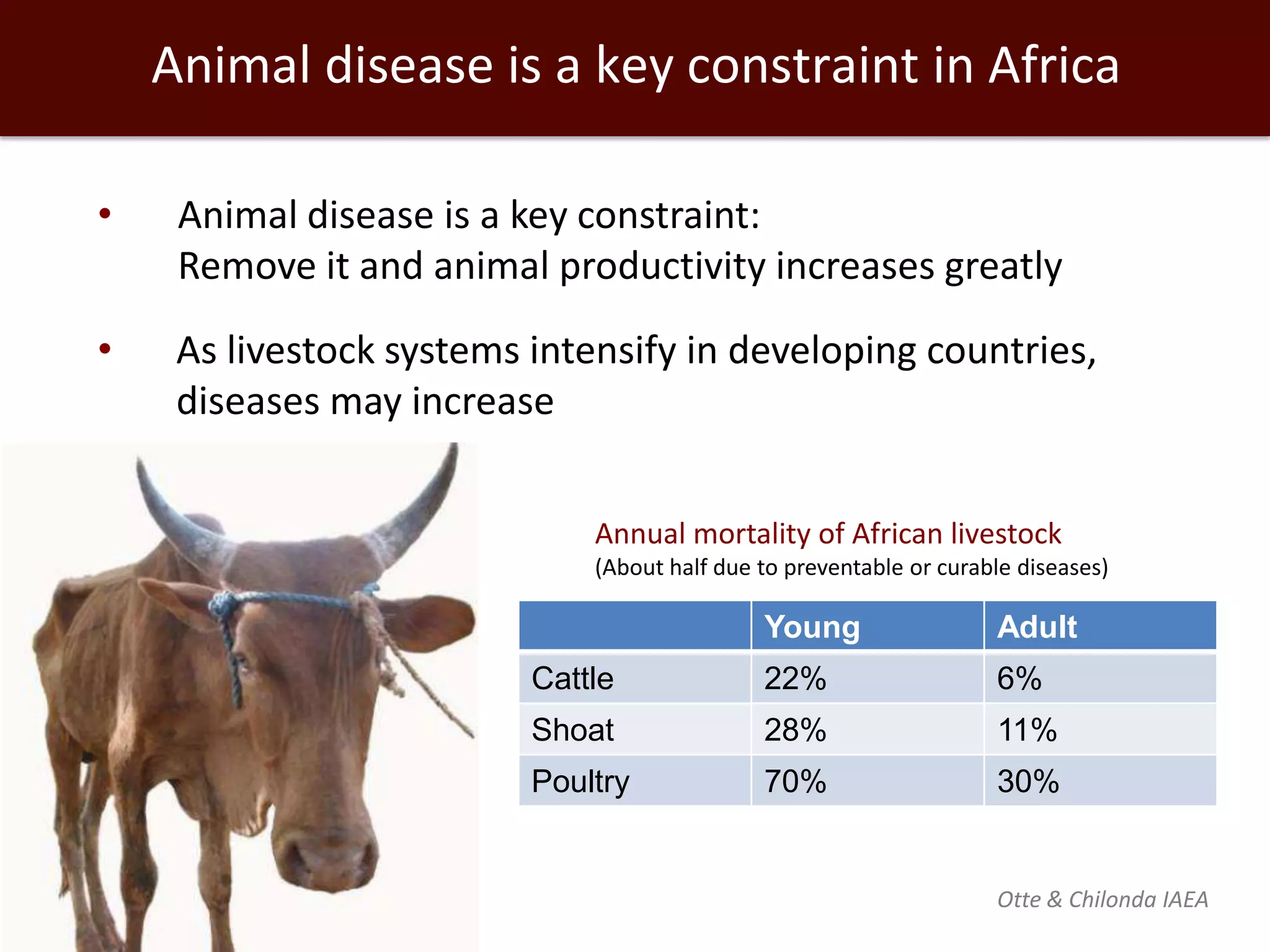 Animal disease is a key constraint in Africa

• Animal disease is a key constraint:
Remove it and animal productivity increases greatly

• As livestock systems intensify in developing countries, diseases may increase

Annual mortality of African livestock
(About half due to preventable or curable diseases)

| | Young | Adult |
|---|---|---|
| Cattle | 22% | 6% |
| Shoat | 28% | 11% |
| Poultry | 70% | 30% |

Otte & Chilonda IAEA